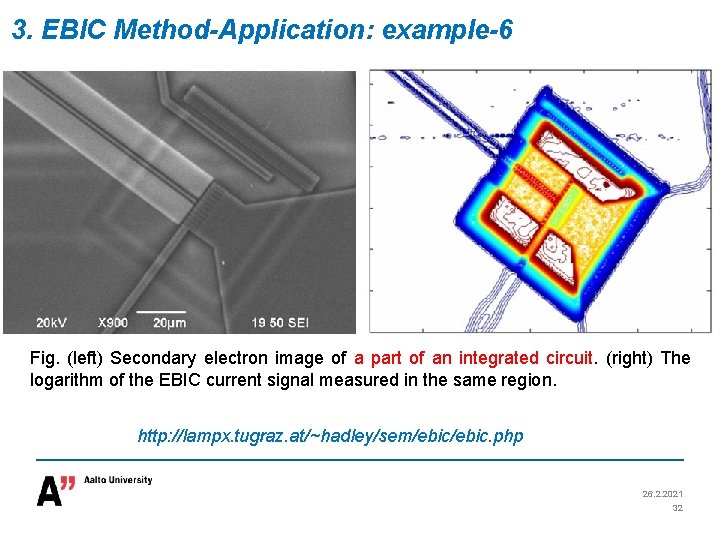 3. EBIC Method-Application: example-6

20kV X900 20µm 19 50 SEI

Fig. (left) Secondary electron image of a part of an integrated circuit. (right) The logarithm of the EBIC current signal measured in the same region.

http://lampx.tugraz.at/~hadley/sem/ebic/ebic.php

A" Aalto University

26.2.2021
32